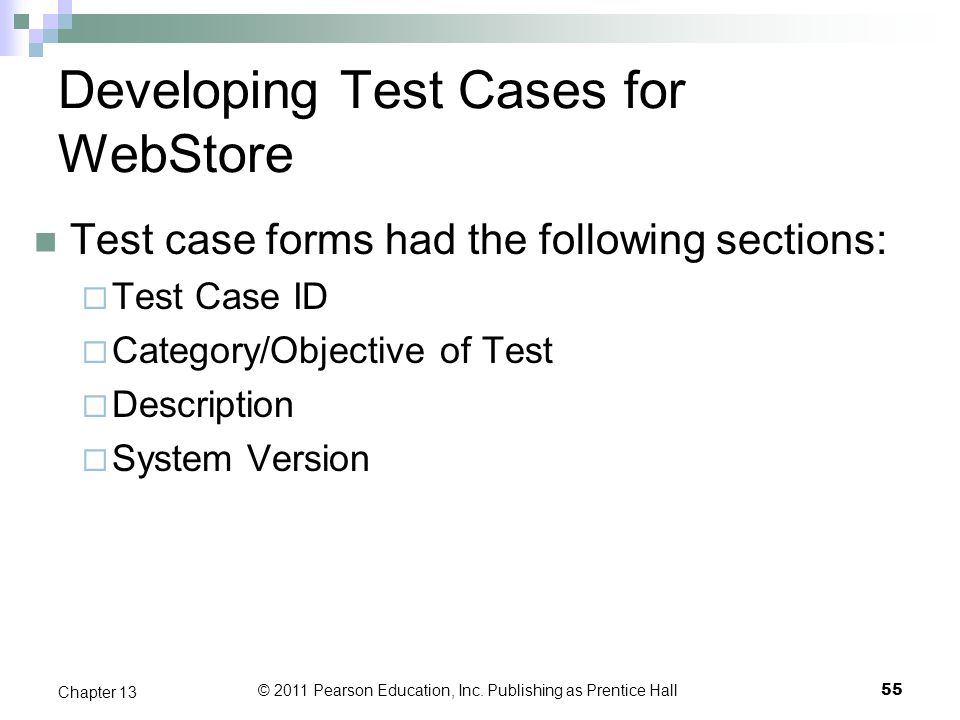 Developing Test Cases for WebStore

Test case forms had the following sections:

Test Case ID

Category/Objective of Test

Description

System Version

Chapter 13

© 2011 Pearson Education, Inc. Publishing as Prentice Hall

55